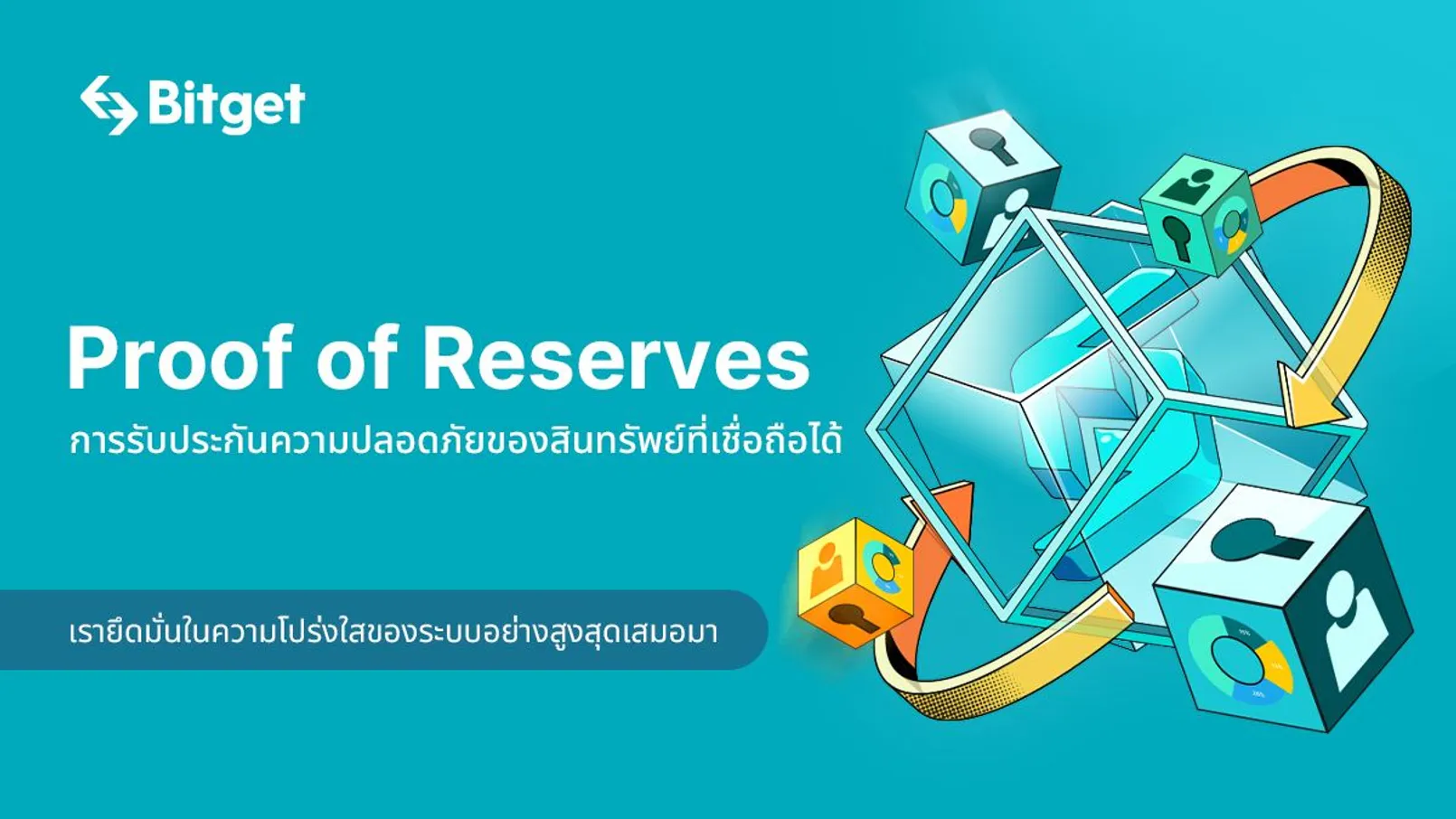 Bitget

Proof of Reserves

การรับประกันความปลอดภัยของสินทรัพย์ที่เชื่อถือได้

เรายึดมั่นในความโปร่งใสของระบบอย่างสูงสุดเสมอมา